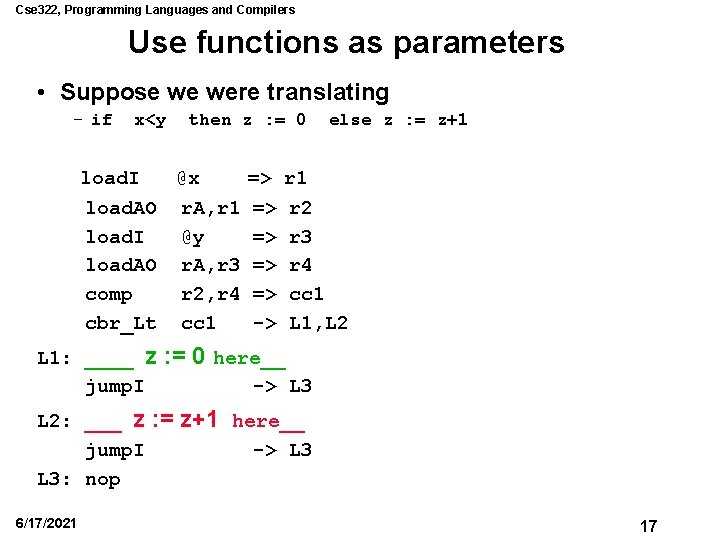 Cse322, Programming Languages and Compilers

Use functions as parameters

• Suppose we were translating
– if x<y then z := 0 else z := z+1

loadI @x => r1
loadAO rA,r1 => r2
loadI @y => r3
loadAO rA,r3 => r4
comp r2,r4 => cc1
cbr_Lt cc1 -> L1,L2
L1: ____ z := 0 here__
jumpI -> L3
L2: ___ z := z+1 here__
jumpI -> L3
L3: nop

6/17/2021

17